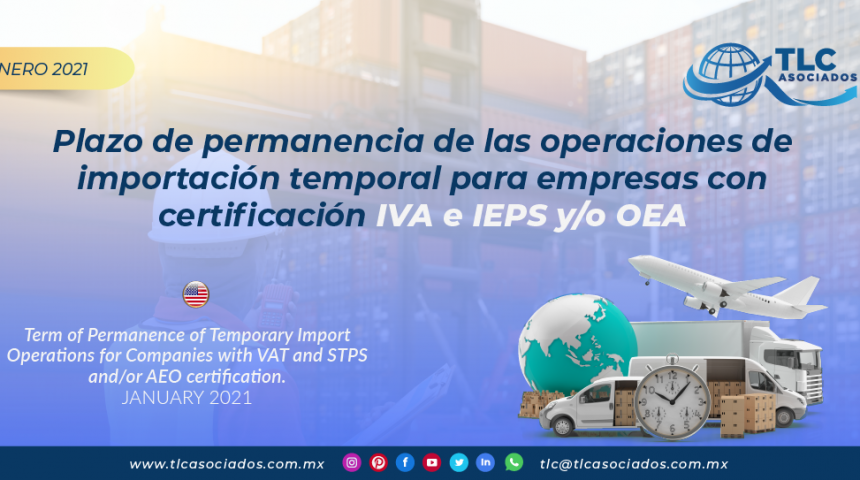 NERO 2021

TLC ASOCIADOS

Plazo de permanencia de las operaciones de importación temporal para empresas con certificación IVA e IEPS y/o OEA

Term of Permanence of Temporary Import Operations for Companies with VAT and STPS and/or AEO certification.
JANUARY 2021

www.tlcasociados.com.mx

tlc@tlcasociados.com.mx